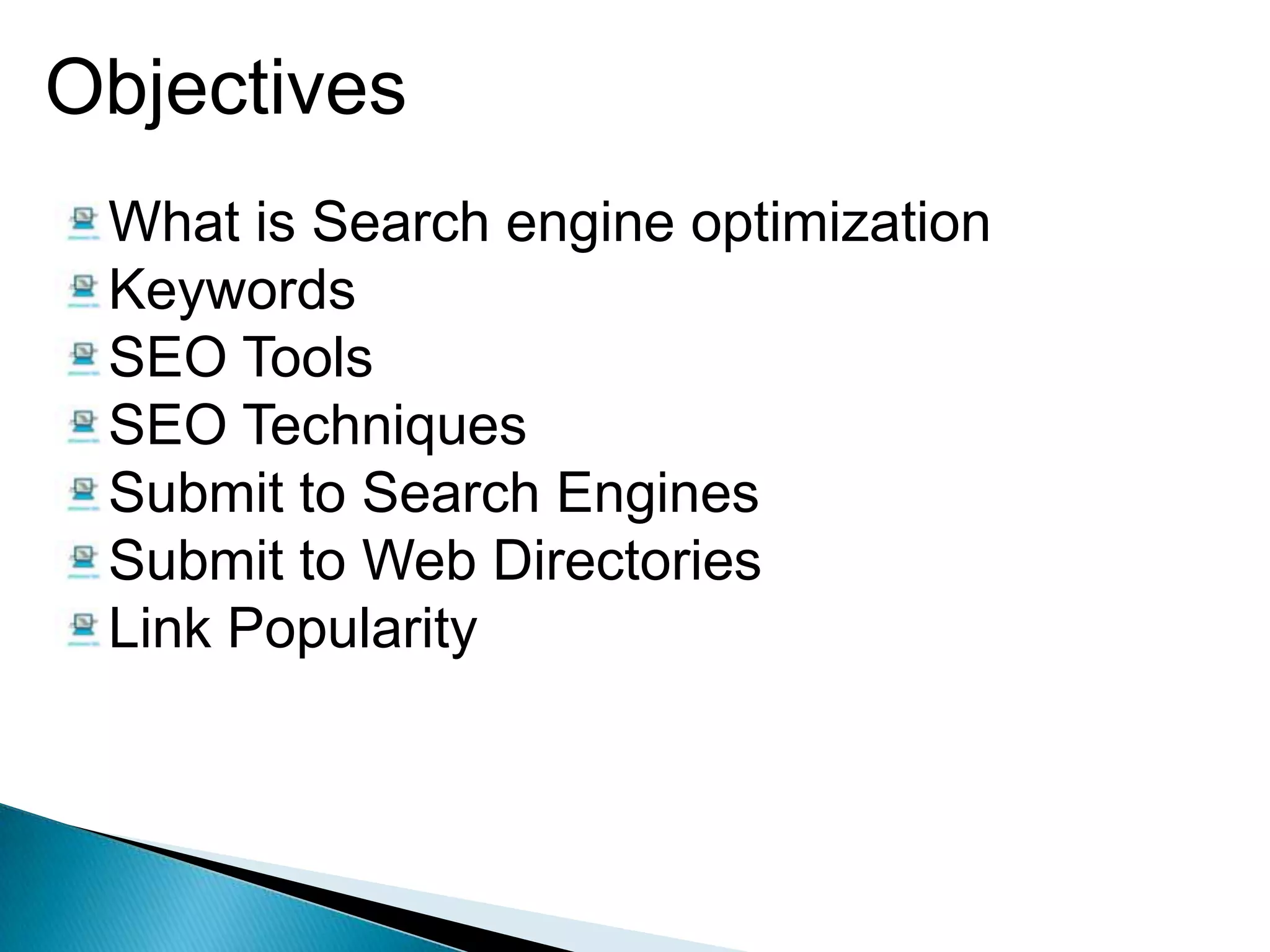 Objectives

What is Search engine optimization
Keywords
SEO Tools
SEO Techniques
Submit to Search Engines
Submit to Web Directories
Link Popularity